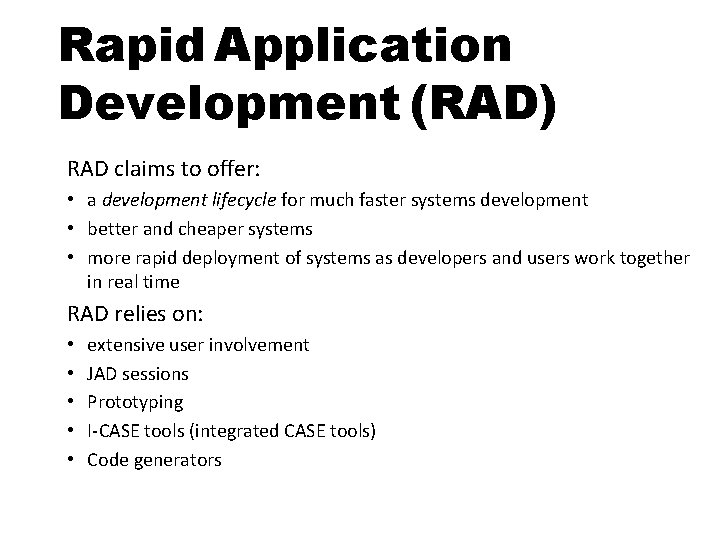 Rapid Application Development (RAD)

RAD claims to offer:

• a development lifecycle for much faster systems development
• better and cheaper systems
• more rapid deployment of systems as developers and users work together in real time

RAD relies on:

• extensive user involvement
• JAD sessions
• Prototyping
• I-CASE tools (integrated CASE tools)
• Code generators